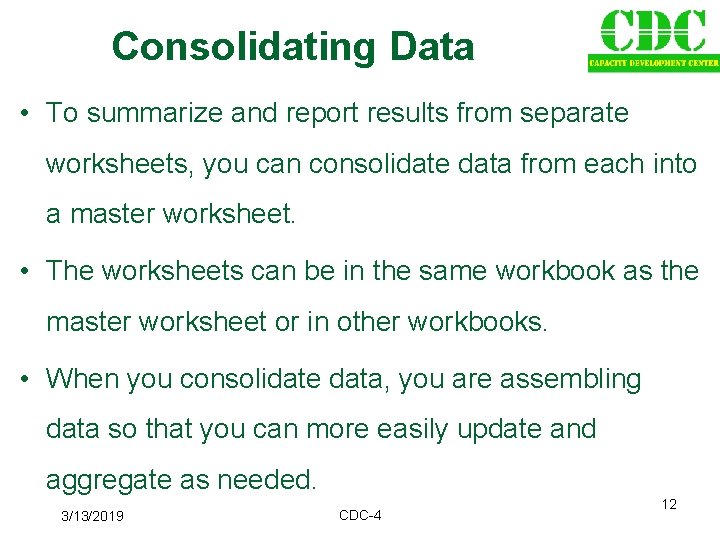 Consolidating Data

CDC
CAPACITY DEVELOPMENT CENTER

• To summarize and report results from separate worksheets, you can consolidate data from each into a master worksheet.

• The worksheets can be in the same workbook as the master worksheet or in other workbooks.

• When you consolidate data, you are assembling data so that you can more easily update and aggregate as needed.

3/13/2019

CDC-4

12